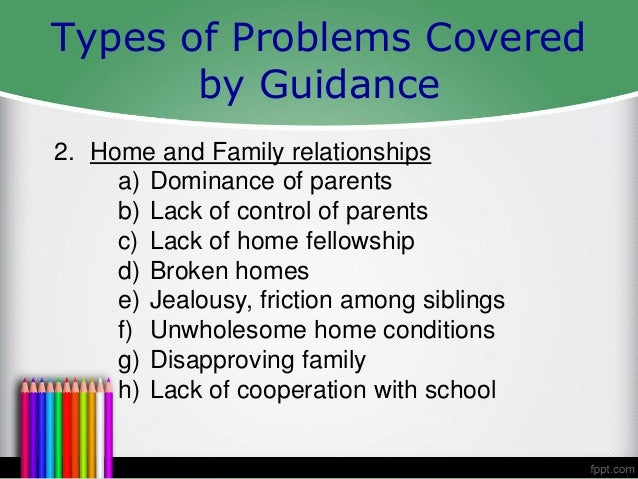 Types of Problems Covered by Guidance

2. Home and Family relationships
a) Dominance of parents
b) Lack of control of parents
c) Lack of home fellowship
d) Broken homes
e) Jealousy, friction among siblings
f) Unwholesome home conditions
g) Disapproving family
h) Lack of cooperation with school

fppt.com